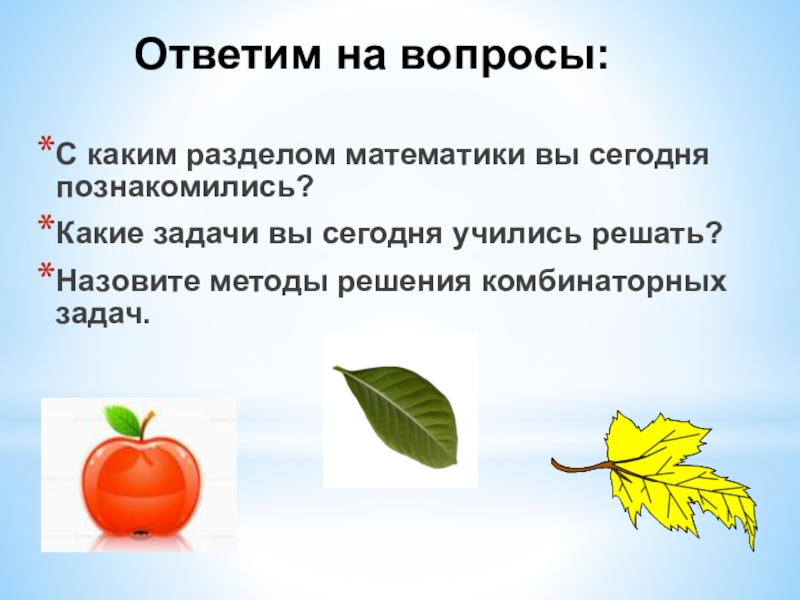 Ответим на вопросы:

*С каким разделом математики вы сегодня познакомились?

*Какие задачи вы сегодня учились решать?

*Назовите методы решения комбинаторных задач.